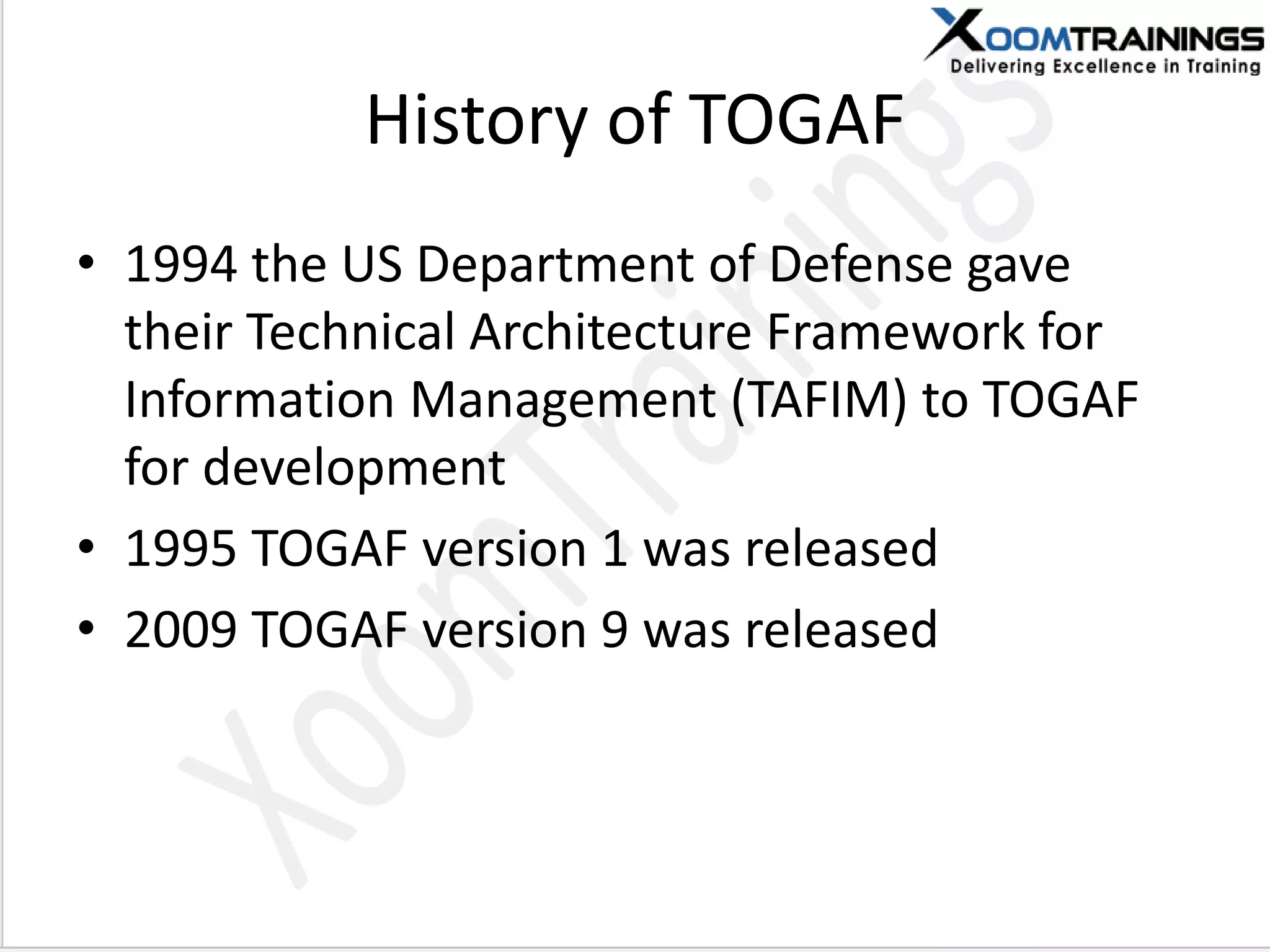 XOOMTRAININGS
Delivering Excellence in Training

History of TOGAF

• 1994 the US Department of Defense gave their Technical Architecture Framework for Information Management (TAFIM) to TOGAF for development
• 1995 TOGAF version 1 was released
• 2009 TOGAF version 9 was released

XoomTrainings